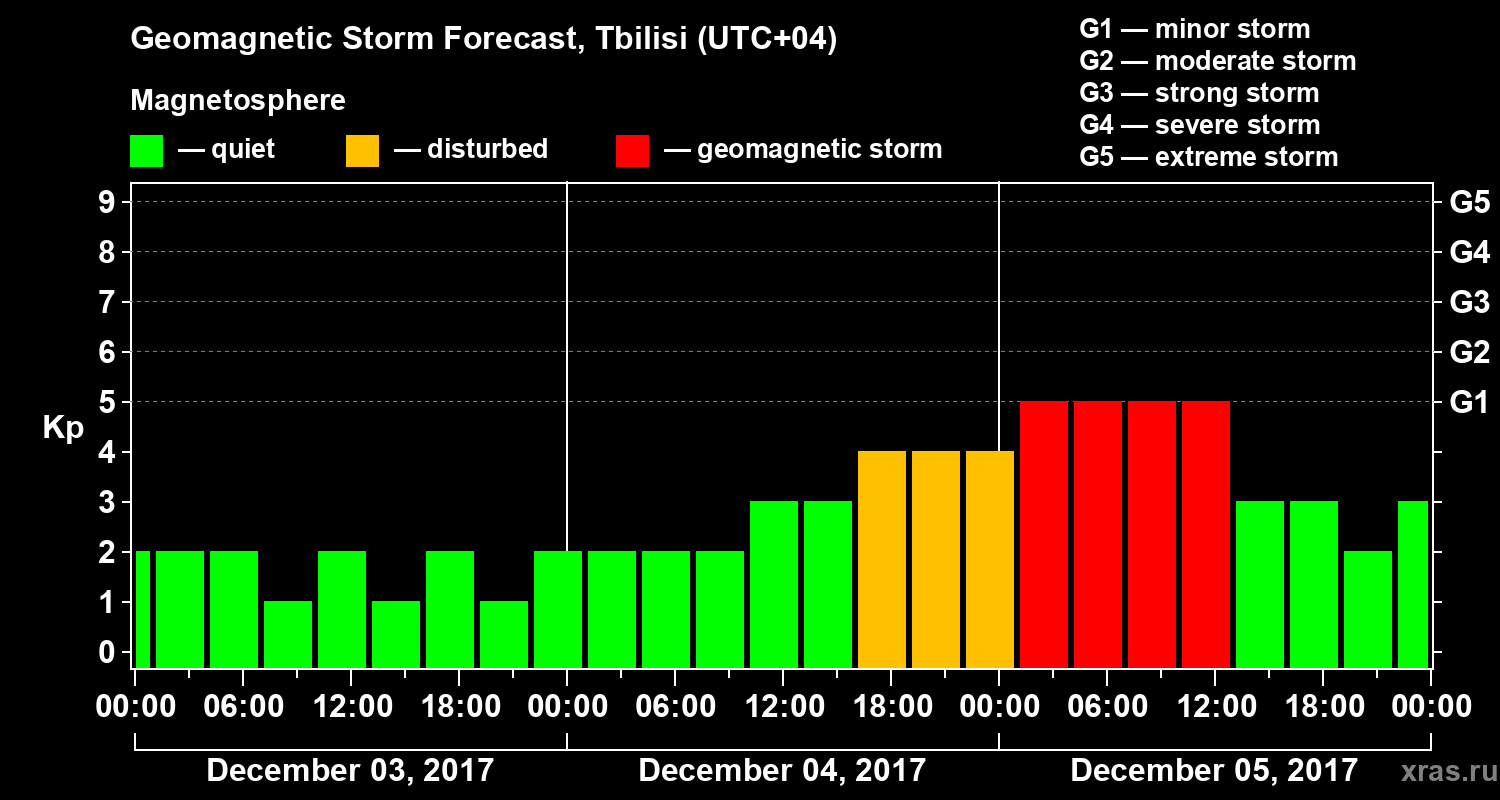 Geomagnetic Storm Forecast, Tbilisi (UTC+04)

Magnetosphere

— quiet — disturbed — geomagnetic storm

G1 — minor storm
G2 — moderate storm
G3 — strong storm
G4 — severe storm
G5 — extreme storm

Kp

9
8
7
6
5
4
3
2
1
0

G5
G4
G3
G2
G1

00:00 06:00 12:00 18:00 00:00 06:00 12:00 18:00 00:00 06:00 12:00 18:00 00:00

December 03, 2017
December 04, 2017
December 05, 2017

xras.ru